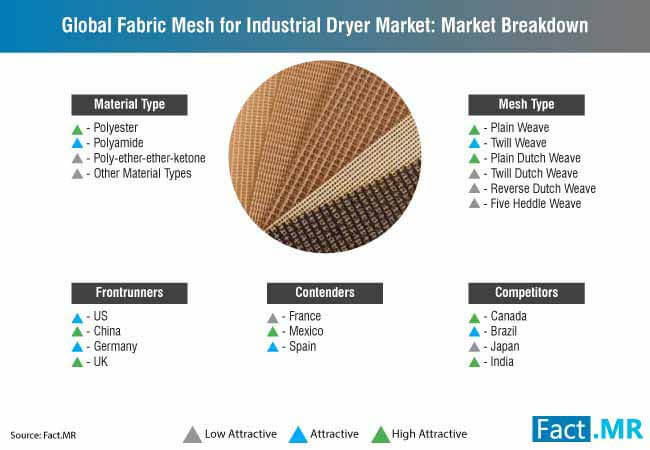 Global Fabric Mesh for Industrial Dryer Market: Market Breakdown

Material Type
- Polyester
- Polyamide
- Poly-ether-ether-ketone
- Other Material Types

Mesh Type
- Plain Weave
- Twill Weave
- Plain Dutch Weave
- Twill Dutch Weave
- Reverse Dutch Weave
- Five Heddle Weave

Frontrunners
- US
- China
- Germany
- UK

Contenders
- France
- Mexico
- Spain

Competitors
- Canada
- Brazil
- Japan
- India

Source: Fact.MR

Low Attractive Attractive High Attractive

Fact.MR